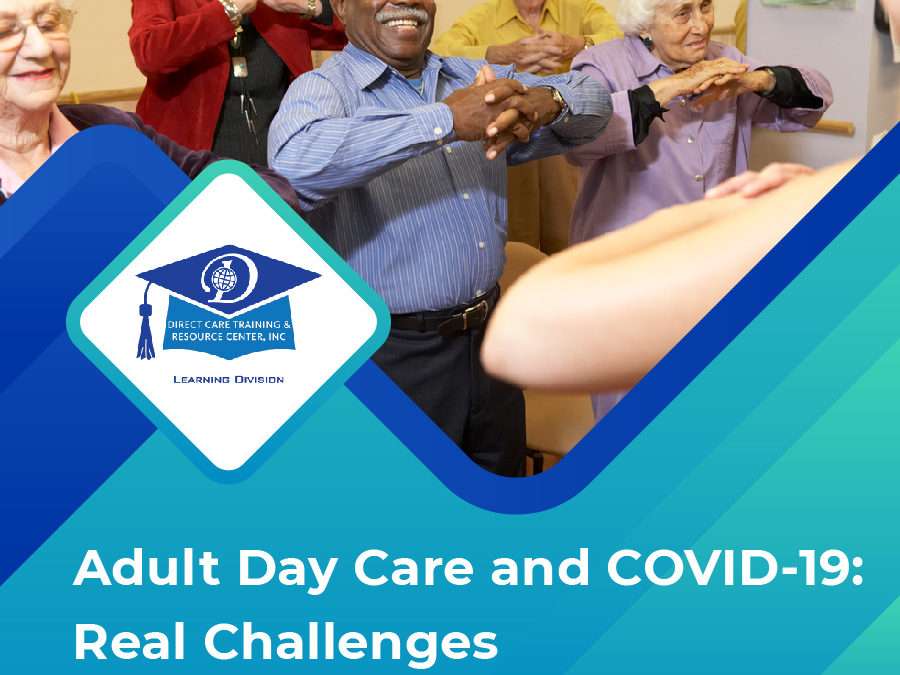 DIRECT CARE TRAINING & RESOURCE CENTER, INC

LEARNING DIVISION

Adult Day Care and COVID-19: Real Challenges